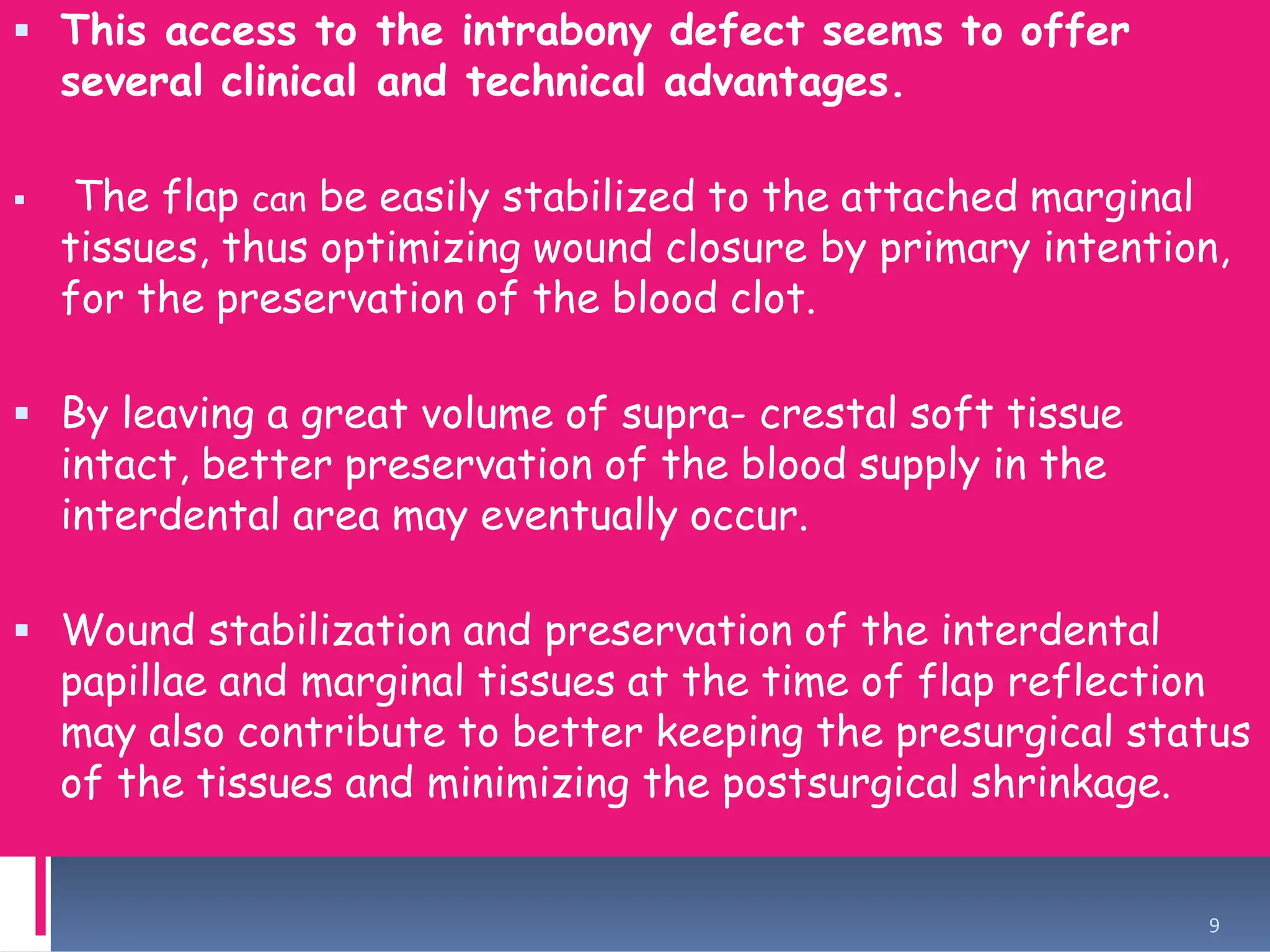 ▪ This access to the intrabony defect seems to offer several clinical and technical advantages.

▪ The flap can be easily stabilized to the attached marginal tissues, thus optimizing wound closure by primary intention, for the preservation of the blood clot.

▪ By leaving a great volume of supra- crestal soft tissue intact, better preservation of the blood supply in the interdental area may eventually occur.

▪ Wound stabilization and preservation of the interdental papillae and marginal tissues at the time of flap reflection may also contribute to better keeping the presurgical status of the tissues and minimizing the postsurgical shrinkage.

9